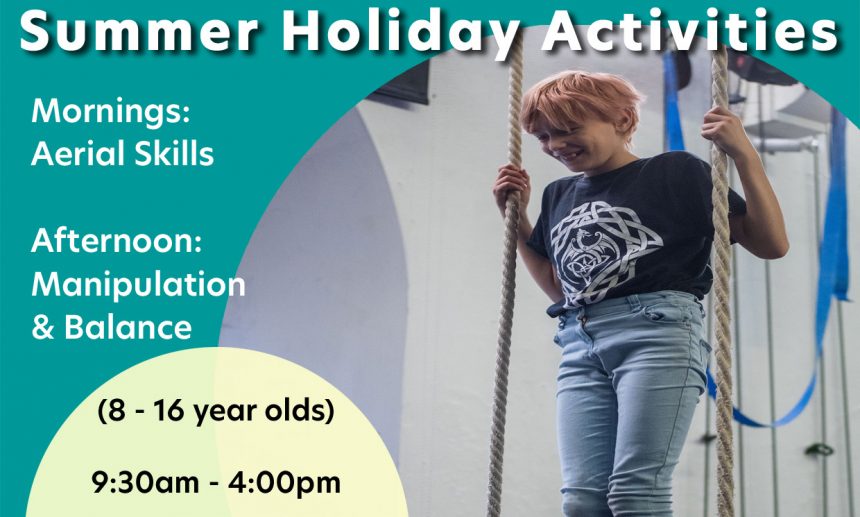 Summer Holiday Activities

Mornings:
Aerial Skills

Afternoon:
Manipulation
& Balance

(8 - 16 year olds)

9:30am - 4:00pm